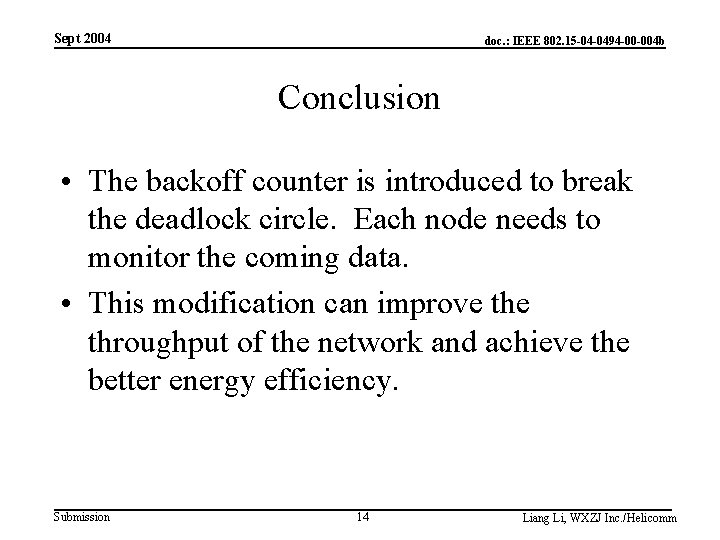 Sept 2004

doc.: IEEE 802.15-04-0494-00-004b

Conclusion

• The backoff counter is introduced to break the deadlock circle. Each node needs to monitor the coming data.

• This modification can improve the throughput of the network and achieve the better energy efficiency.

Submission

14

Liang Li, WXZJ Inc./Helicomm